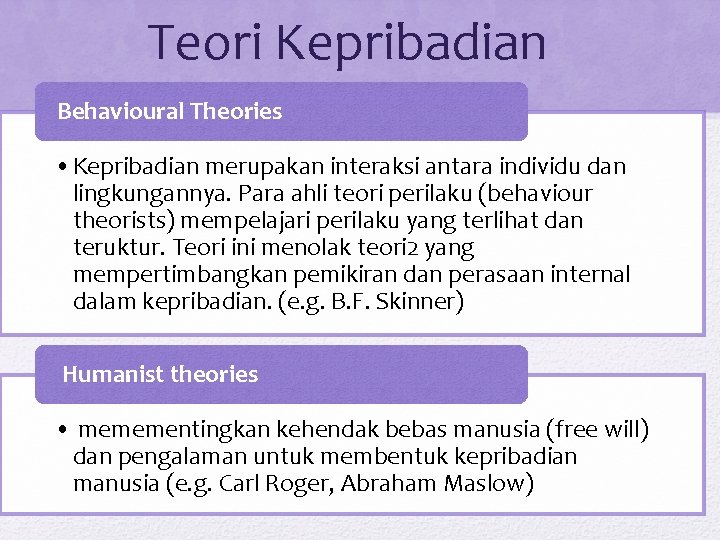 Teori Kepribadian

Behavioural Theories

• Kepribadian merupakan interaksi antara individu dan lingkungannya. Para ahli teori perilaku (behaviour theorists) mempelajari perilaku yang terlihat dan teruktur. Teori ini menolak teori2 yang mempertimbangkan pemikiran dan perasaan internal dalam kepribadian. (e.g. B.F. Skinner)

Humanist theories

• memementingkan kehendak bebas manusia (free will) dan pengalaman untuk membentuk kepribadian manusia (e.g. Carl Roger, Abraham Maslow)